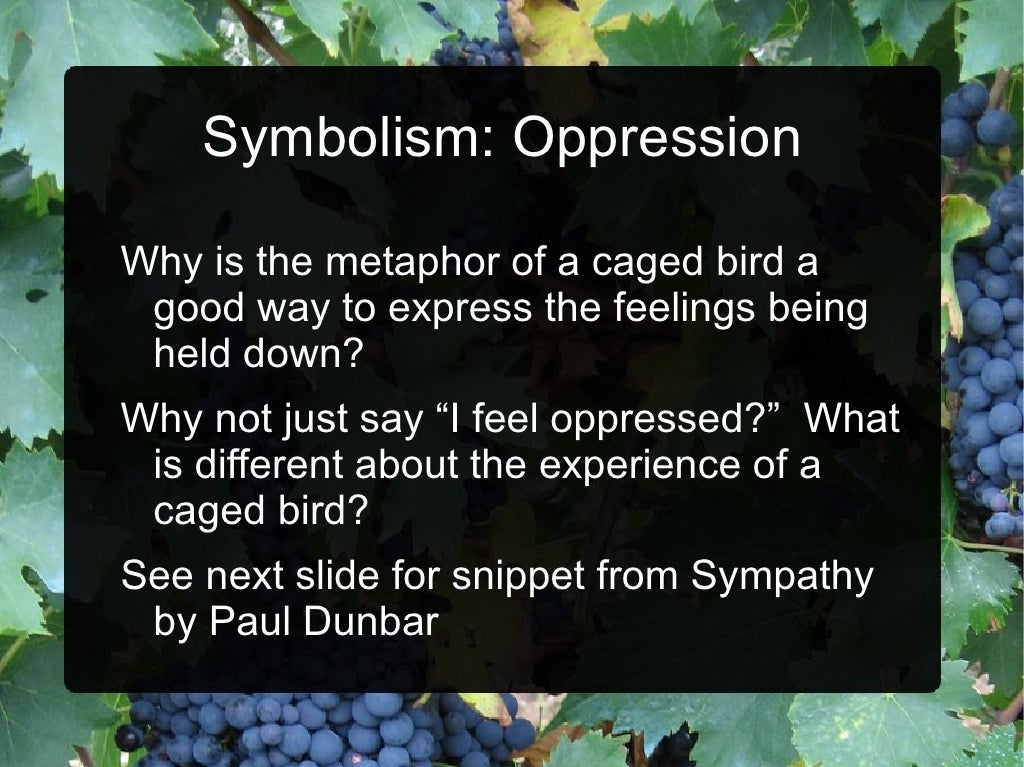 Symbolism: Oppression

Why is the metaphor of a caged bird a good way to express the feelings being held down?

Why not just say “I feel oppressed?” What is different about the experience of a caged bird?

See next slide for snippet from Sympathy by Paul Dunbar